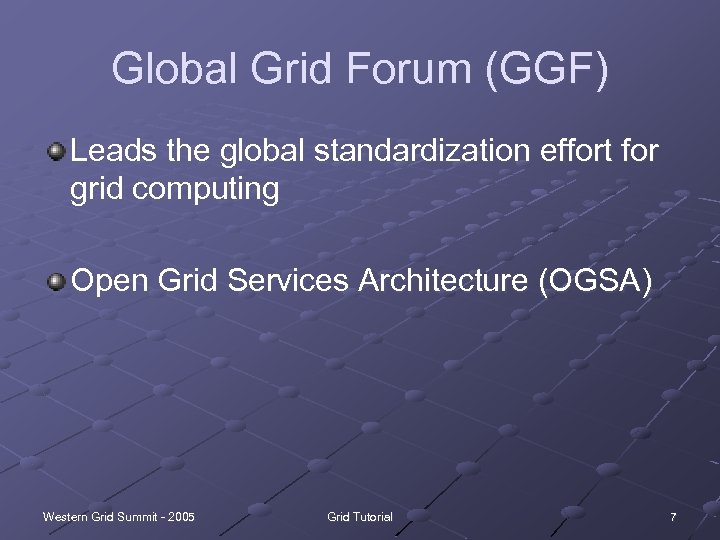 Global Grid Forum (GGF)

Leads the global standardization effort for grid computing

Open Grid Services Architecture (OGSA)

Western Grid Summit - 2005
Grid Tutorial
7